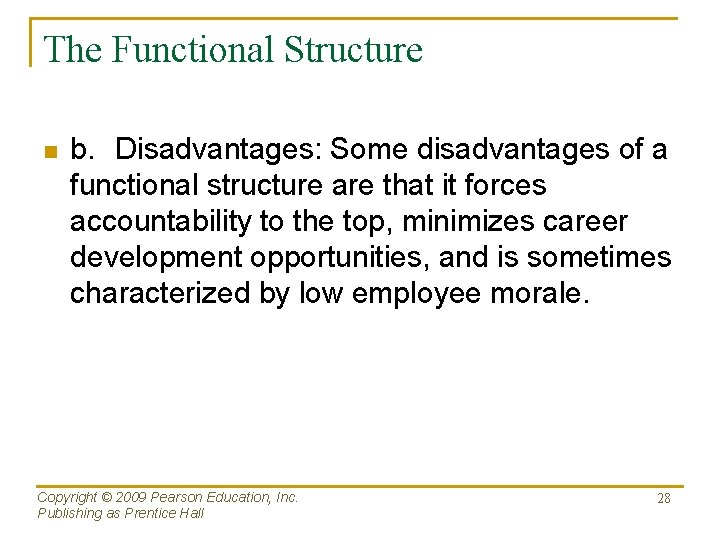 The Functional Structure

b. Disadvantages: Some disadvantages of a functional structure are that it forces accountability to the top, minimizes career development opportunities, and is sometimes characterized by low employee morale.

Copyright © 2009 Pearson Education, Inc.
Publishing as Prentice Hall

28